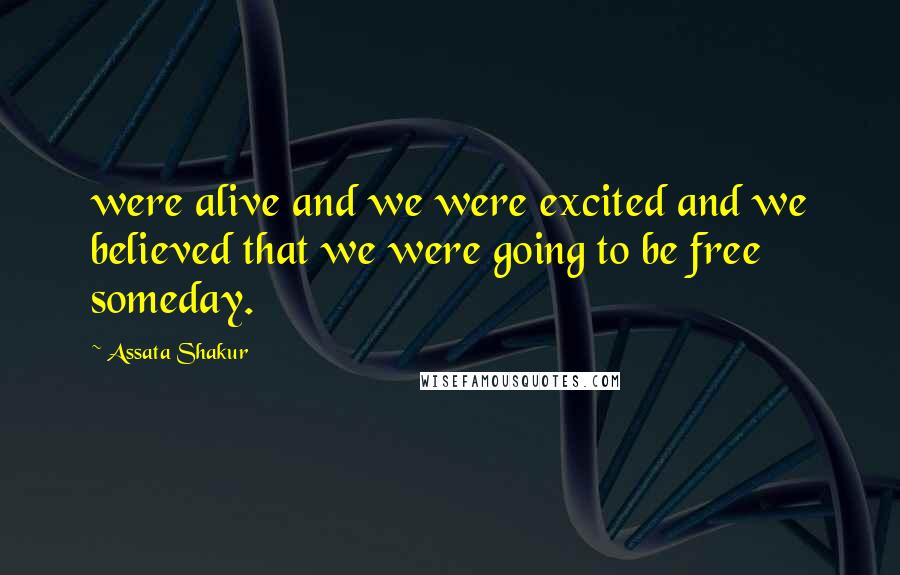 were alive and we were excited and we believed that we were going to be free someday.

~ Assata Shakur

WISEFAMOUSQUOTES.COM